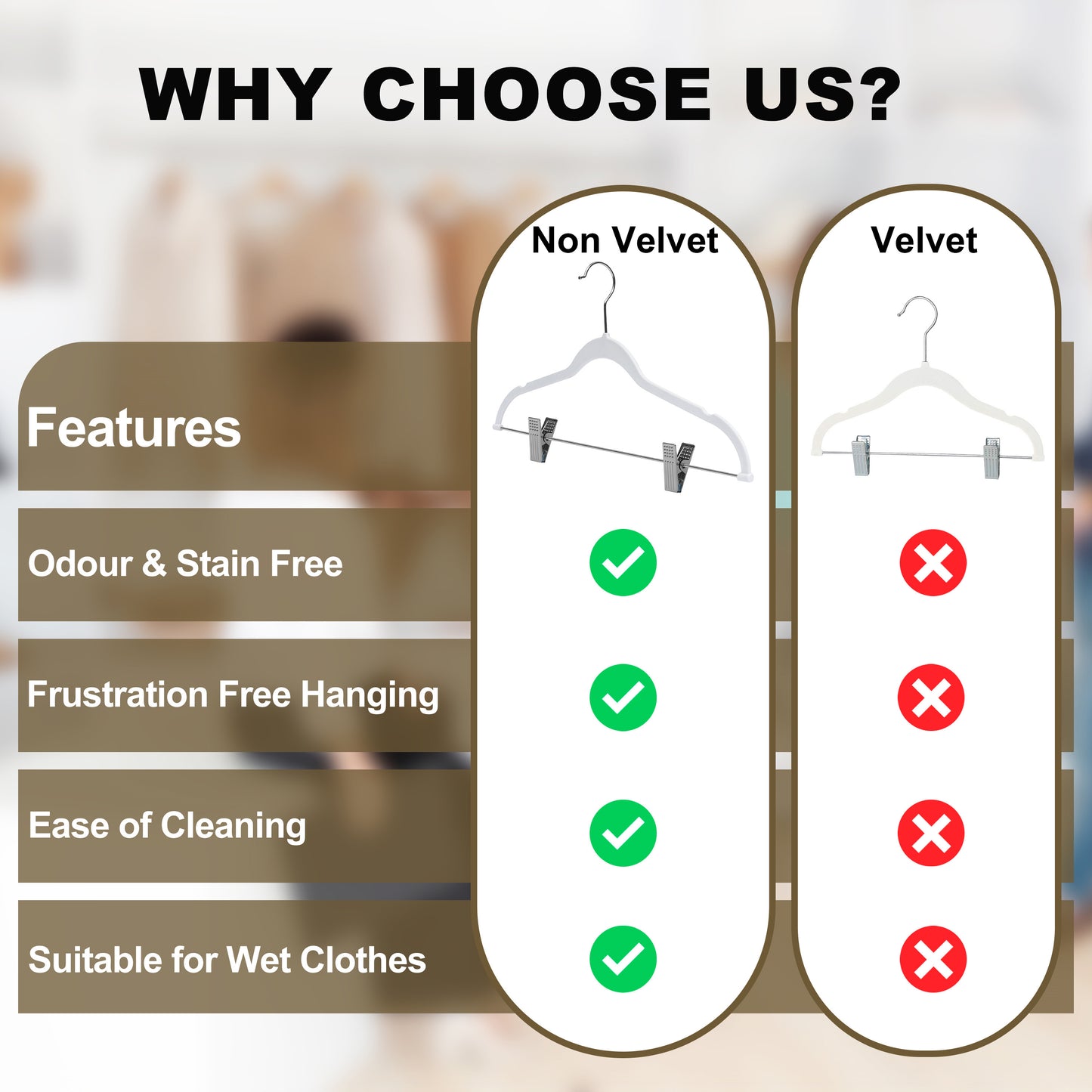 WHY CHOOSE US?

| Features | Non Velvet | Velvet |
|---|---|---|
| Odour & Stain Free | ✓ | ✗ |
| Frustration Free Hanging | ✓ | ✗ |
| Ease of Cleaning | ✓ | ✗ |
| Suitable for Wet Clothes | ✓ | ✗ |